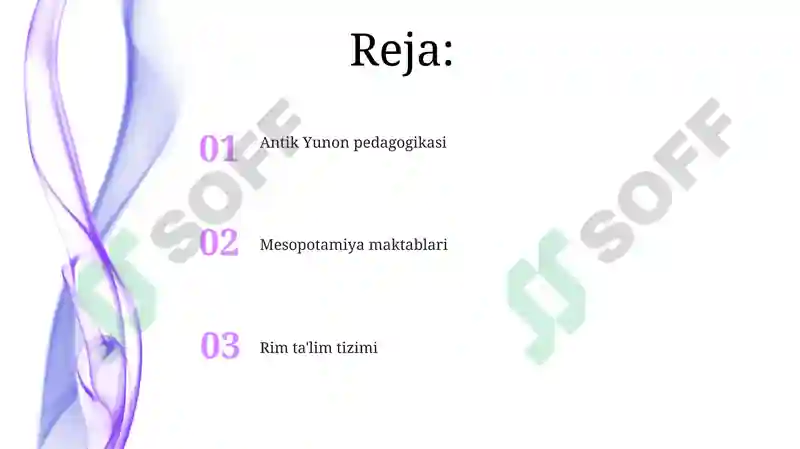 Reja:

01 Antik Yunon pedagogikasi

02 Mesopotamiya maktablari

03 Rim ta'lim tizimi

SOFF

SOFF